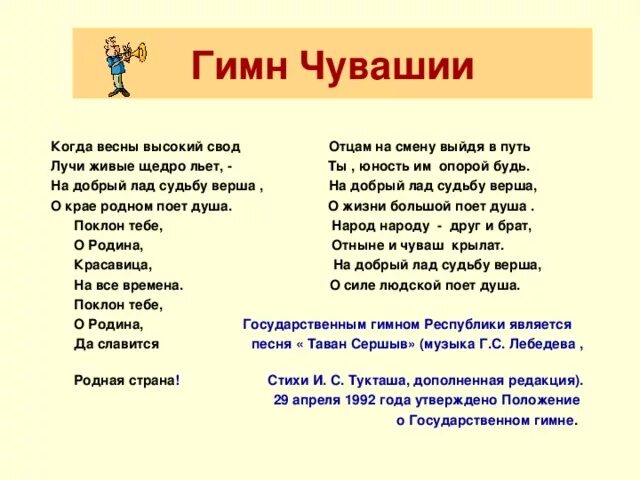 Гимн Чувашии

Когда весны высокий свод
Лучи живые щедро льет, -
На добрый лад судьбу верша ,
О крае родном поет душа.
Поклон тебе,
О Родина,
Красавица,
На все времена.
Поклон тебе,
О Родина,
Да славится

Родная страна!

Отцам на смену выйдя в путь
Ты , юность им опорой будь.
На добрый лад судьбу верша,
О жизни большой поет душа .
Народ народу - друг и брат,
Отныне и чуваш крылат.
На добрый лад судьбу верша,
О силе людской поет душа.

Государственным гимном Республики является песня « Таван Сершыв» (музыка Г.С. Лебедева , Стихи И. С. Тукташа, дополненная редакция). 29 апреля 1992 года утверждено Положение о Государственном гимне.